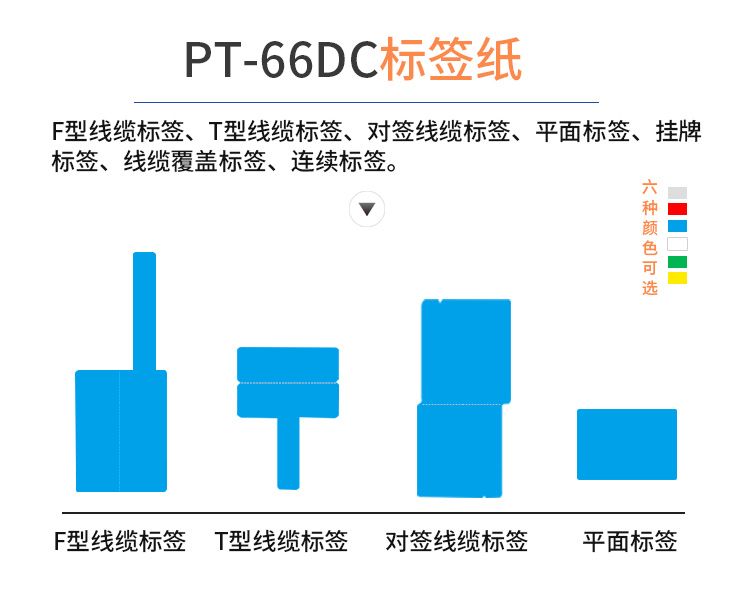 PT-66DC标签纸

F型线缆标签、T型线缆标签、对签线缆标签、平面标签、挂牌标签、线缆覆盖标签、连续标签。

六种颜色可选

F型线缆标签 T型线缆标签 对签线缆标签 平面标签